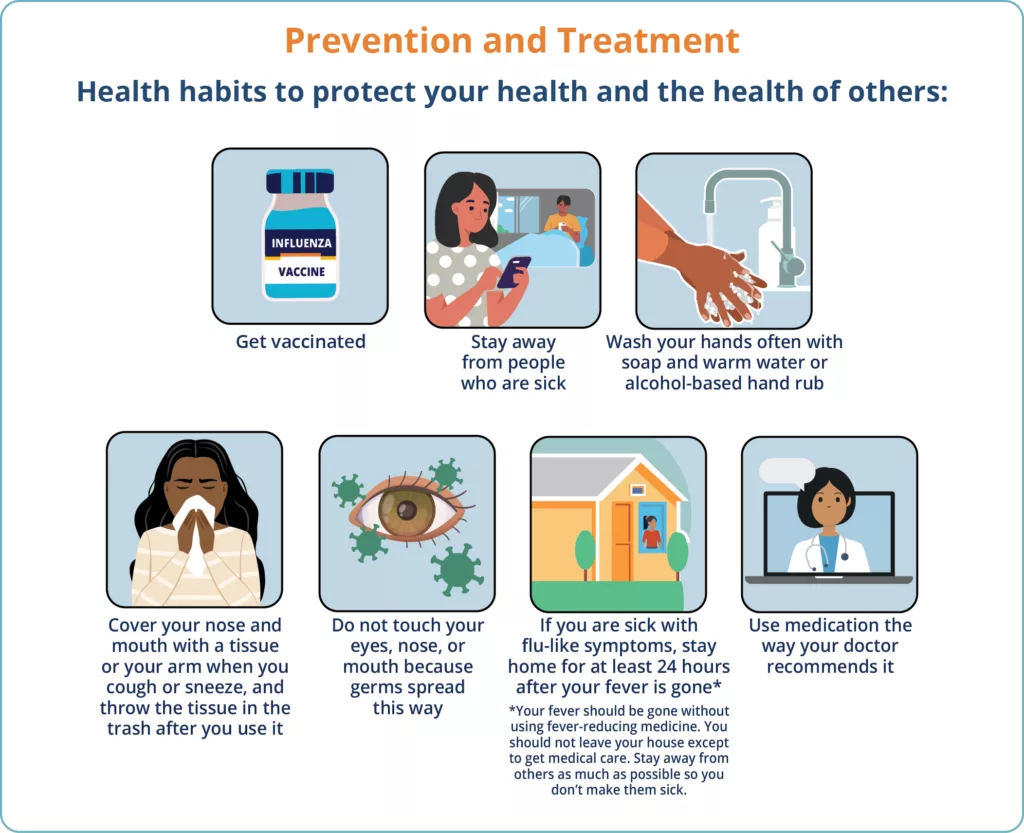 Prevention and Treatment

Health habits to protect your health and the health of others:

INFLUENZA
VACCINE

Get vaccinated

Stay away from people who are sick

Wash your hands often with soap and warm water or alcohol-based hand rub

Cover your nose and mouth with a tissue or your arm when you cough or sneeze, and throw the tissue in the trash after you use it

Do not touch your eyes, nose, or mouth because germs spread this way

If you are sick with flu-like symptoms, stay home for at least 24 hours after your fever is gone*

*Your fever should be gone without using fever-reducing medicine. You should not leave your house except to get medical care. Stay away from others as much as possible so you don't make them sick.

Use medication the way your doctor recommends it